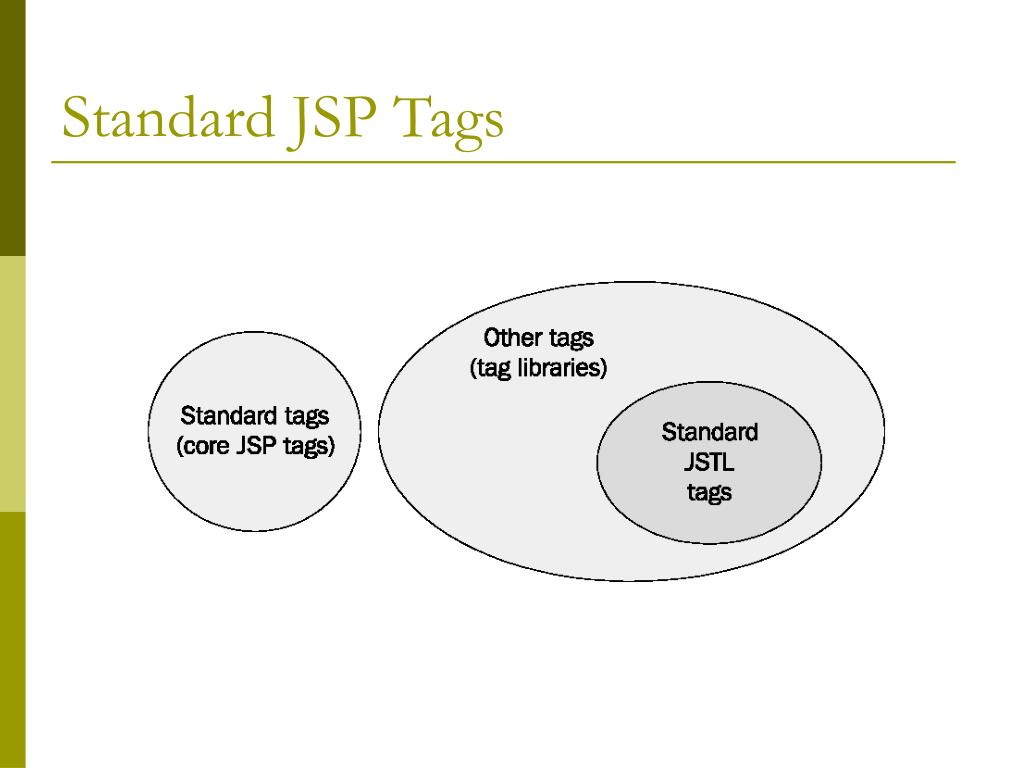 Standard JSP Tags

Standard tags
(core JSP tags)

Other tags
(tag libraries)

Standard
JSTL
tags